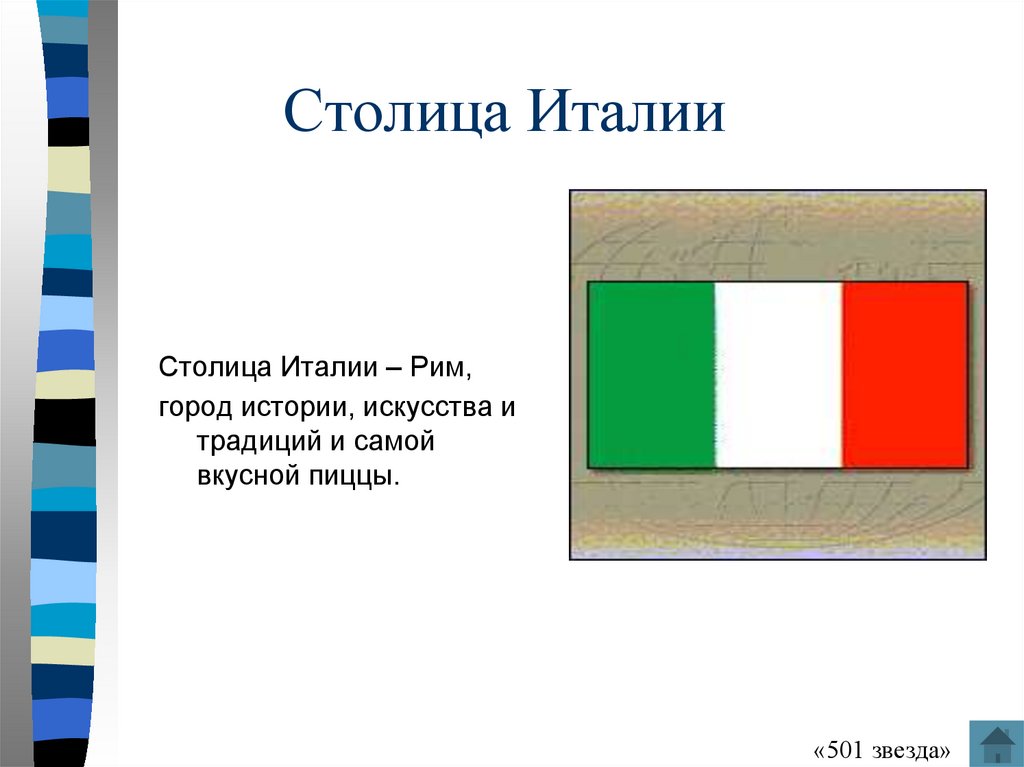 Столица Италии

Столица Италии – Рим, город истории, искусства и традиций и самой вкусной пиццы.

«501 звезда»